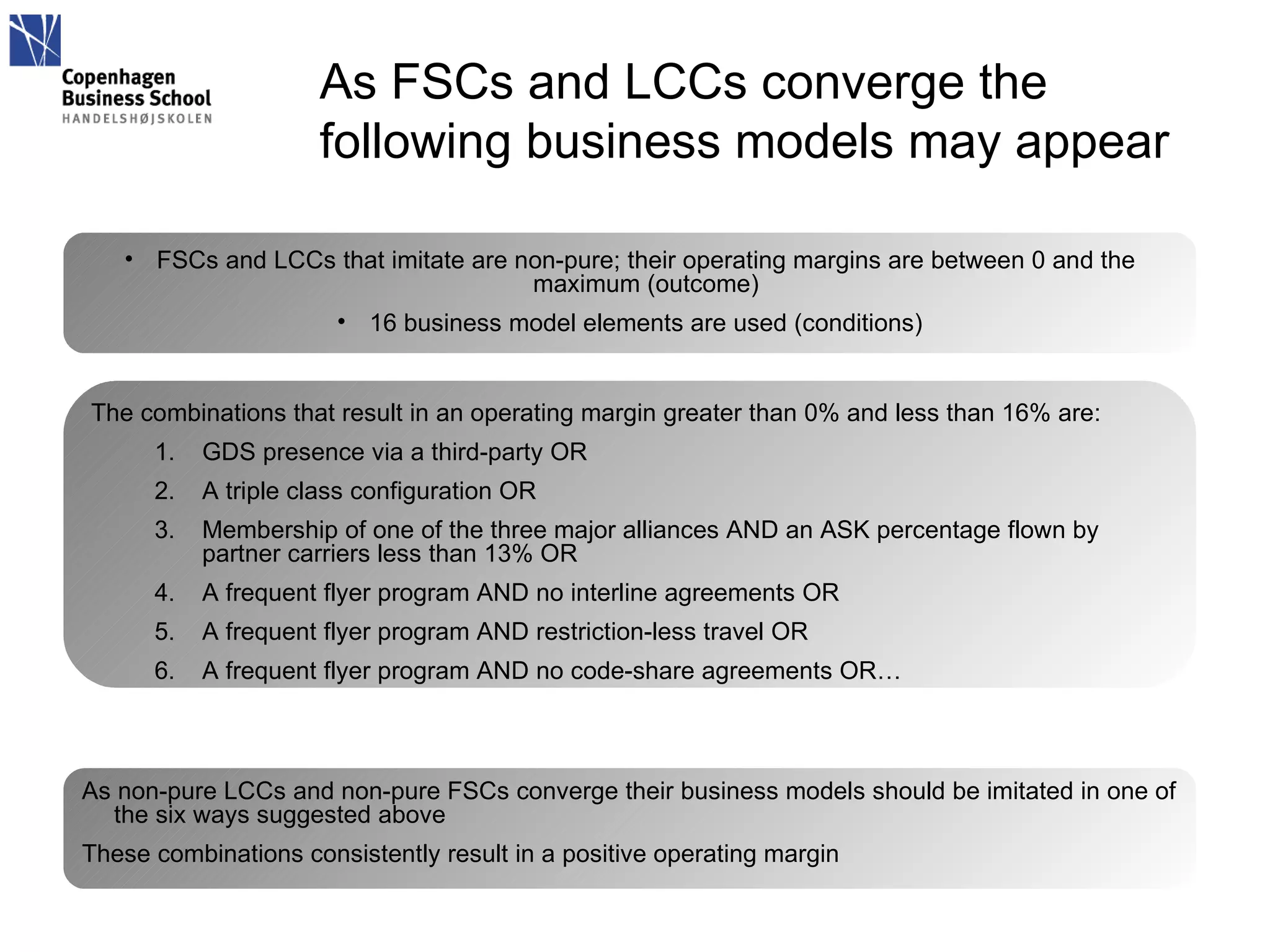 Copenhagen Business School
HANDELSHØJSKOLEN

As FSCs and LCCs converge the following business models may appear

• FSCs and LCCs that imitate are non-pure; their operating margins are between 0 and the maximum (outcome)

• 16 business model elements are used (conditions)

The combinations that result in an operating margin greater than 0% and less than 16% are:

1. GDS presence via a third-party OR
2. A triple class configuration OR
3. Membership of one of the three major alliances AND an ASK percentage flown by partner carriers less than 13% OR
4. A frequent flyer program AND no interline agreements OR
5. A frequent flyer program AND restriction-less travel OR
6. A frequent flyer program AND no code-share agreements OR…

As non-pure LCCs and non-pure FSCs converge their business models should be imitated in one of the six ways suggested above

These combinations consistently result in a positive operating margin